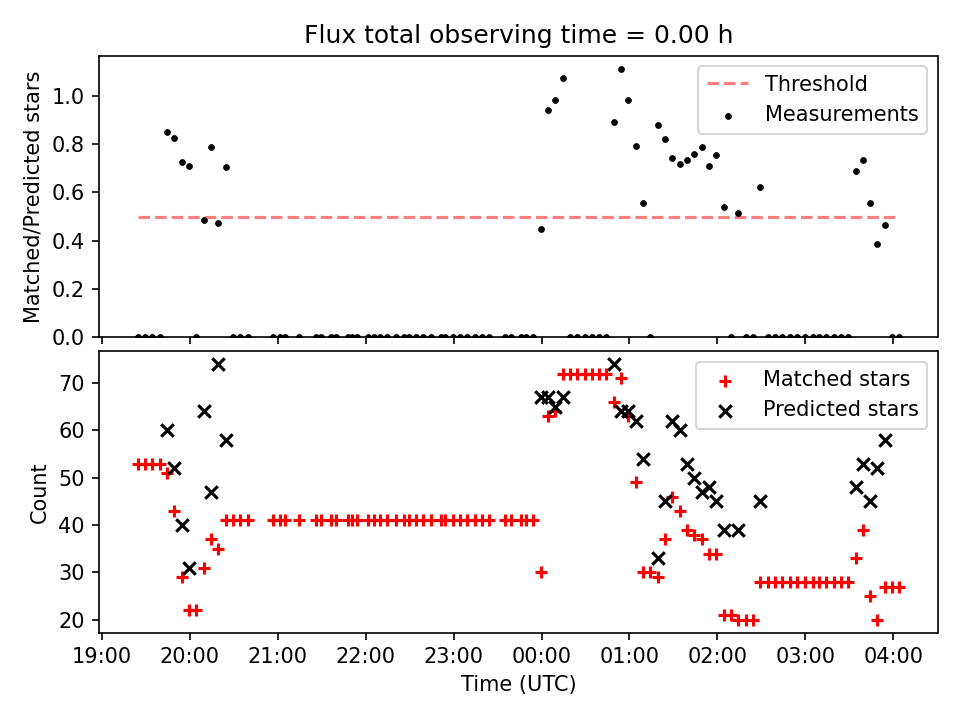 Flux total observing time = 0.00 h

Matched/Predicted stars

1.0
0.8
0.6
0.4
0.2
0.0

Threshold
Measurements

Count

70
60
50
40
30
20

Matched stars
Predicted stars

19:00
20:00
21:00
22:00
23:00
00:00
01:00
02:00
03:00
04:00

Time (UTC)